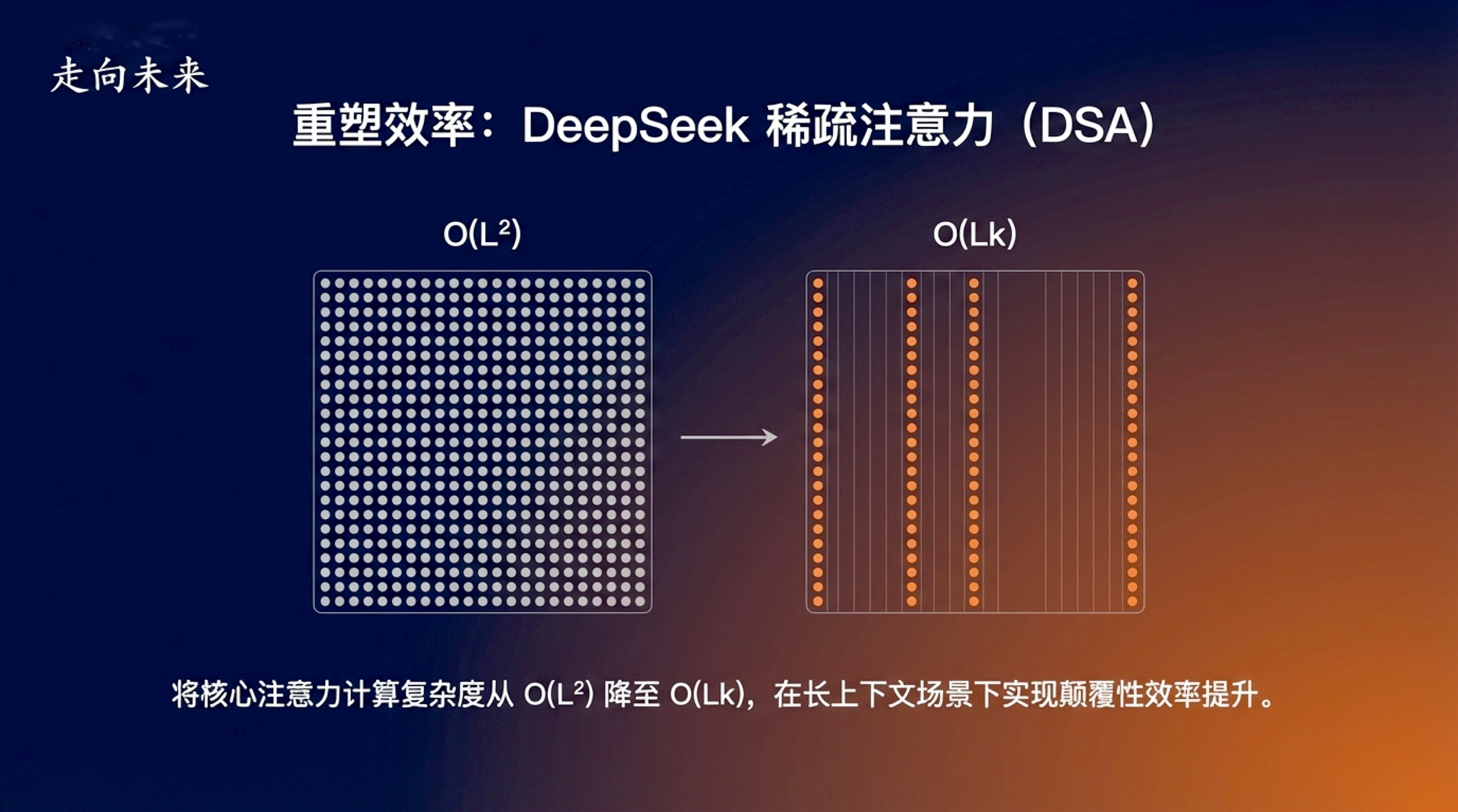 走向未来

重塑效率：DeepSeek 稀疏注意力（DSA）

$O(L^2)$

$O(Lk)$

将核心注意力计算复杂度从 $O(L^2)$ 降至 $O(Lk)$，在长上下文场景下实现颠覆性效率提升。